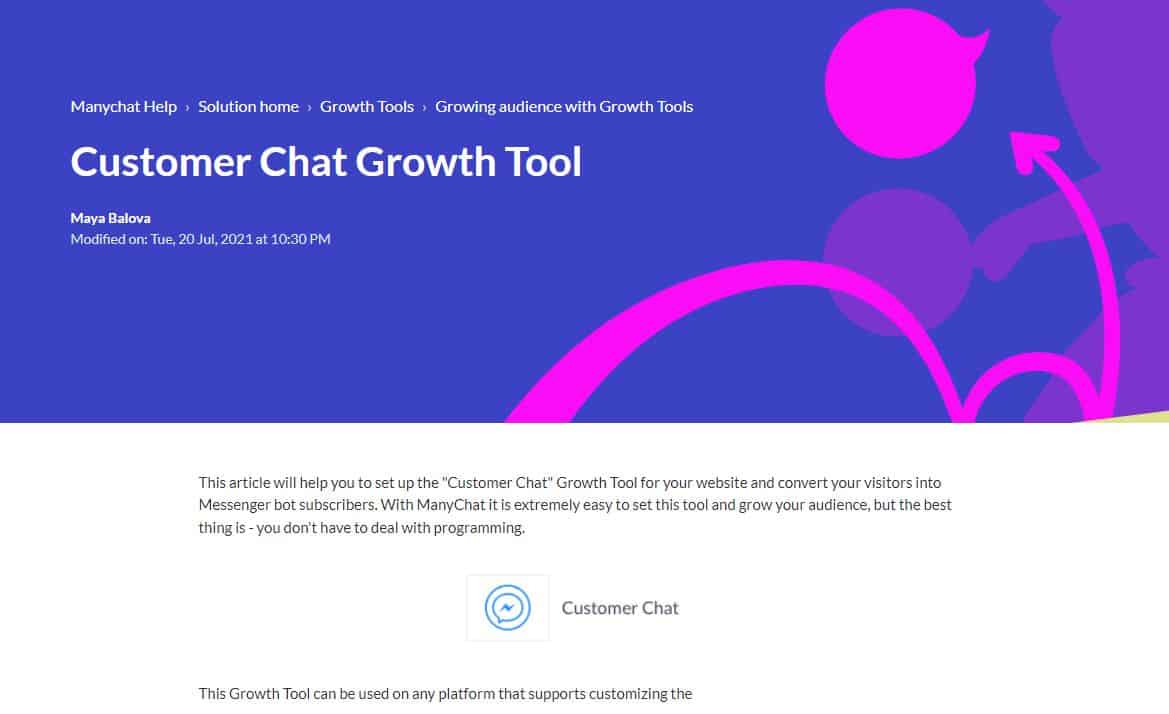 Manychat Help › Solution home › Growth Tools › Growing audience with Growth Tools

Customer Chat Growth Tool

Maya Balova
Modified on: Tue, 20 Jul, 2021 at 10:30 PM

This article will help you to set up the "Customer Chat" Growth Tool for your website and convert your visitors into Messenger bot subscribers. With ManyChat it is extremely easy to set this tool and grow your audience, but the best thing is - you don't have to deal with programming.

Customer Chat

This Growth Tool can be used on any platform that supports customizing the